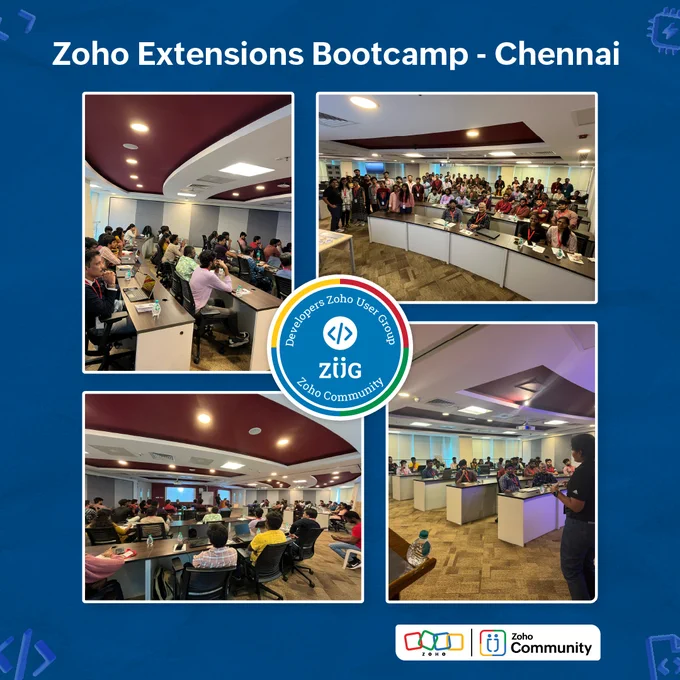 Zoho Extensions Bootcamp - Chennai

Developers Zoho User Group
ZUG
Zoho Community

ZOHO

Zoho Community